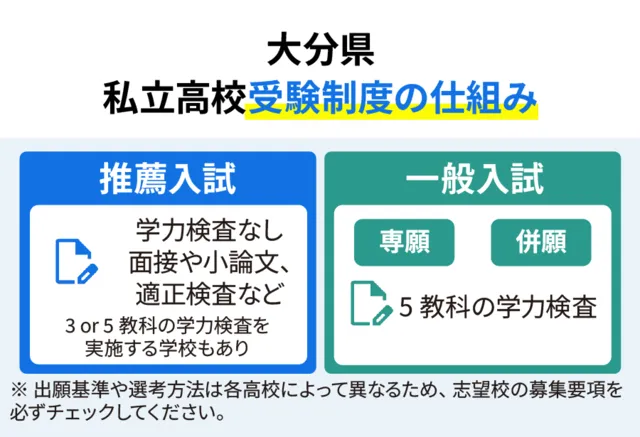 大分県
私立高校受験制度の仕組み

推薦入試

学力検査なし
面接や小論文、
適正検査など

3 or 5 教科の学力検査を
実施する学校もあり

一般入試

専願

併願

5 教科の学力検査

※ 出願基準や選考方法は各高校によって異なるため、志望校の募集要項を必ずチェックしてください。